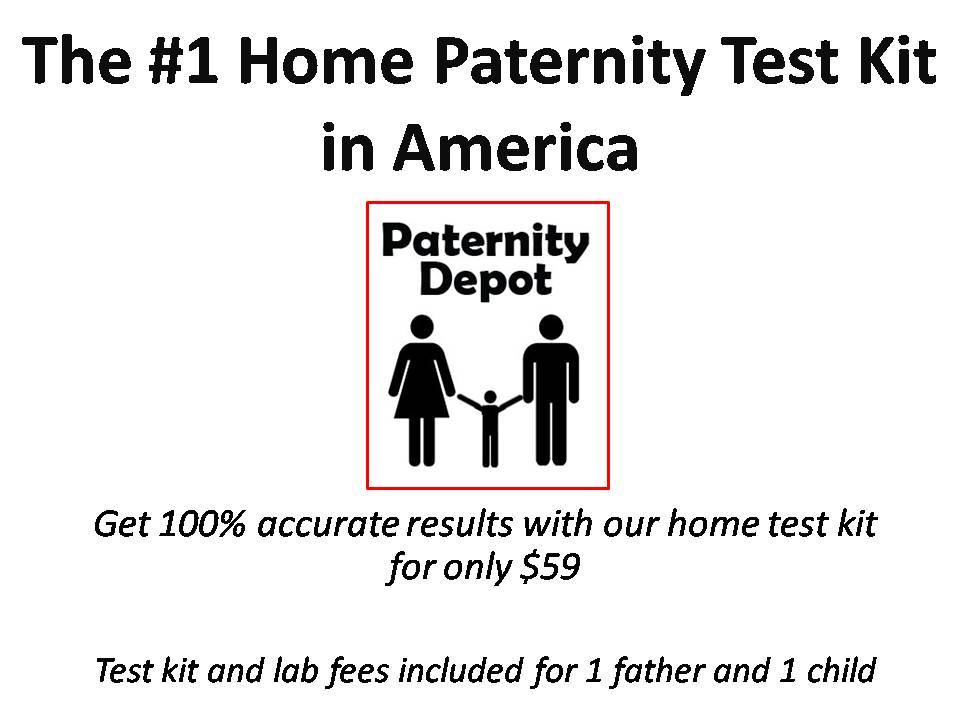 The #1 Home Paternity Test Kit in America

Paternity Depot

Get 100% accurate results with our home test kit for only \$59

Test kit and lab fees included for 1 father and 1 child